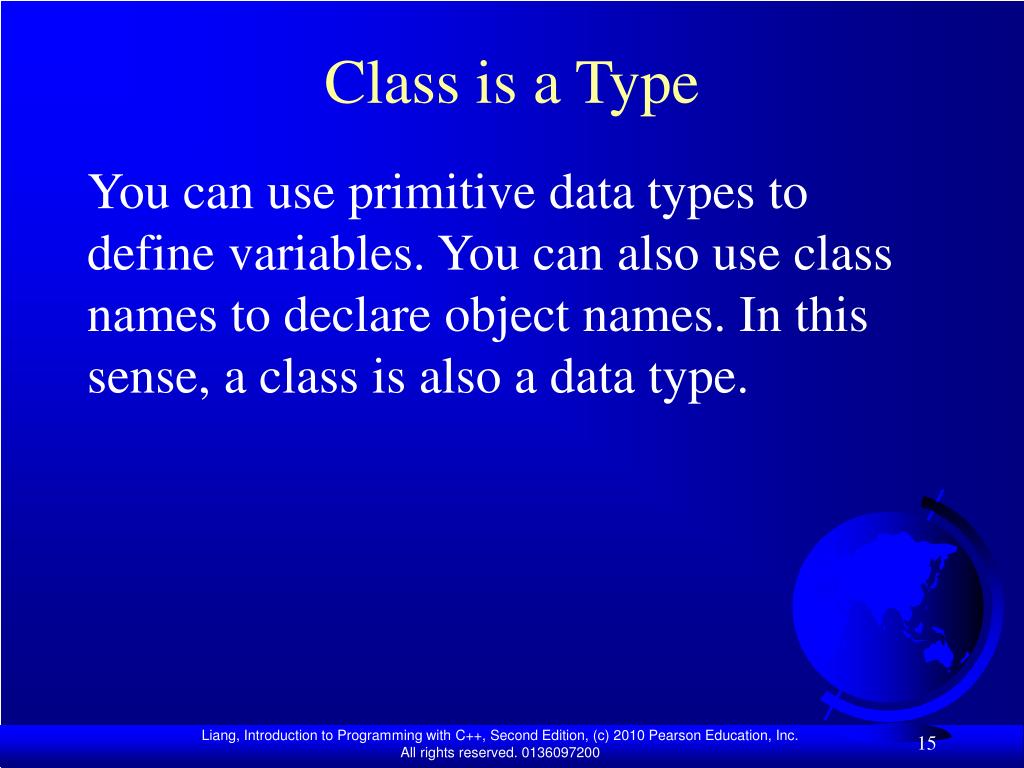 Class is a Type

You can use primitive data types to define variables. You can also use class names to declare object names. In this sense, a class is also a data type.

Liang, Introduction to Programming with C++, Second Edition, (c) 2010 Pearson Education, Inc. All rights reserved. 0136097200

15